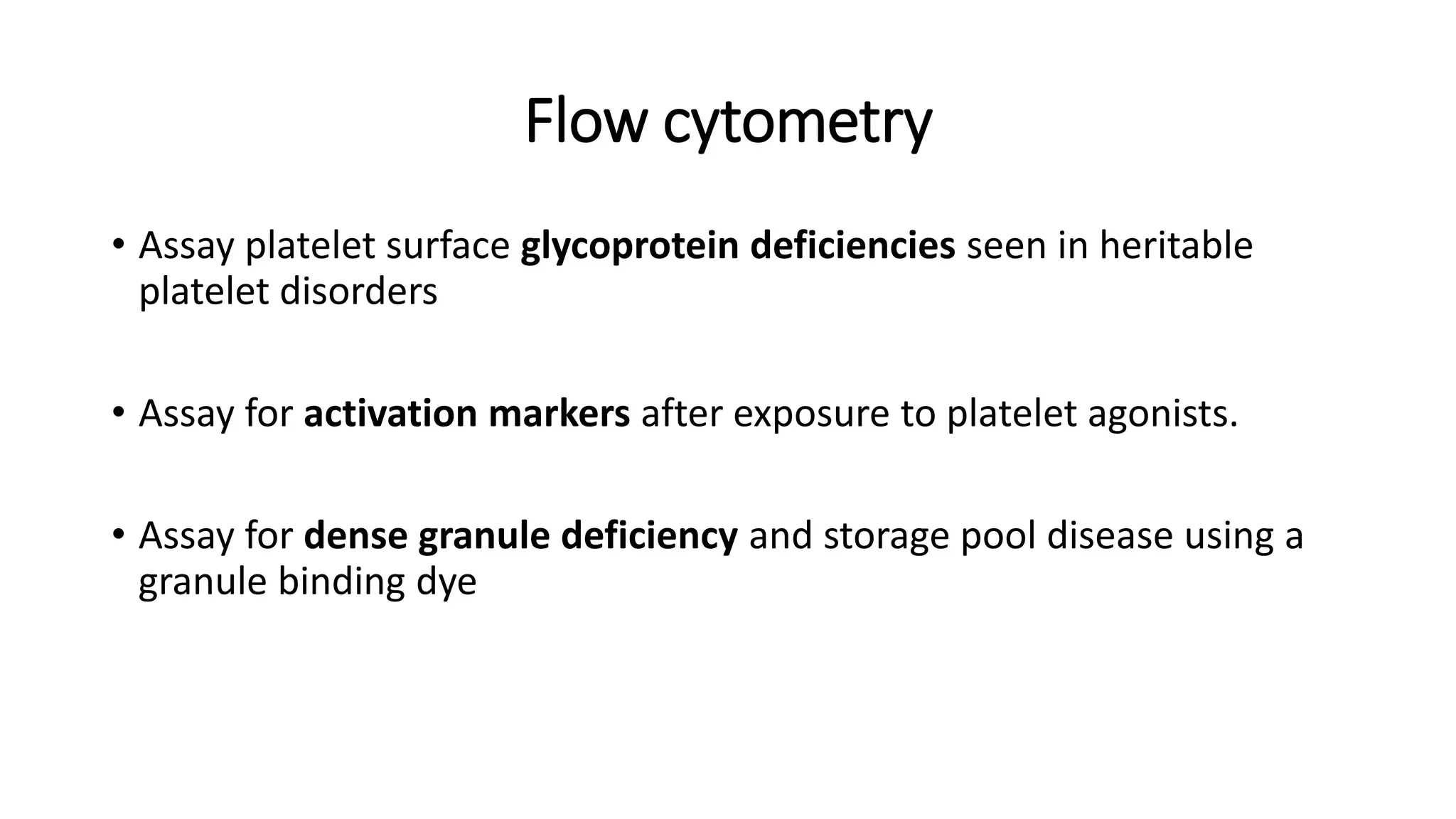 Flow cytometry

• Assay platelet surface glycoprotein deficiencies seen in heritable platelet disorders

• Assay for activation markers after exposure to platelet agonists.

• Assay for dense granule deficiency and storage pool disease using a granule binding dye